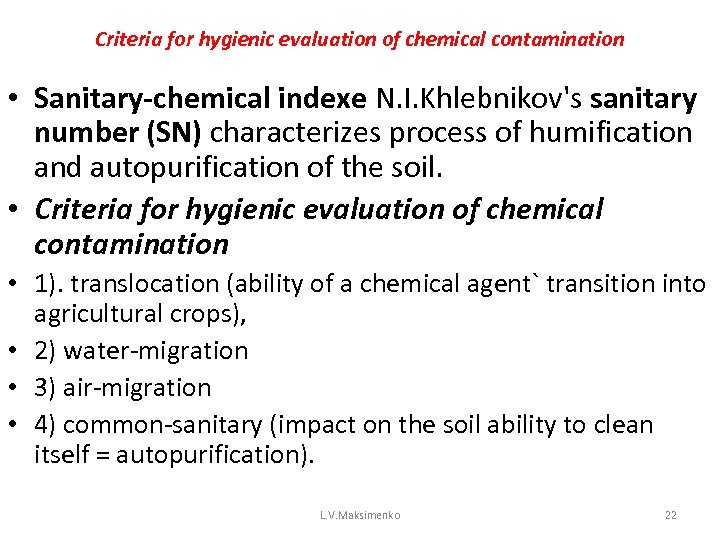 Criteria for hygienic evaluation of chemical contamination

• Sanitary-chemical indexe N.I.Khlebnikov's sanitary number (SN) characterizes process of humification and autopurification of the soil.

• Criteria for hygienic evaluation of chemical contamination

• 1). translocation (ability of a chemical agent` transition into agricultural crops),

• 2) water-migration

• 3) air-migration

• 4) common-sanitary (impact on the soil ability to clean itself = autopurification).

L.V.Maksimenko

22